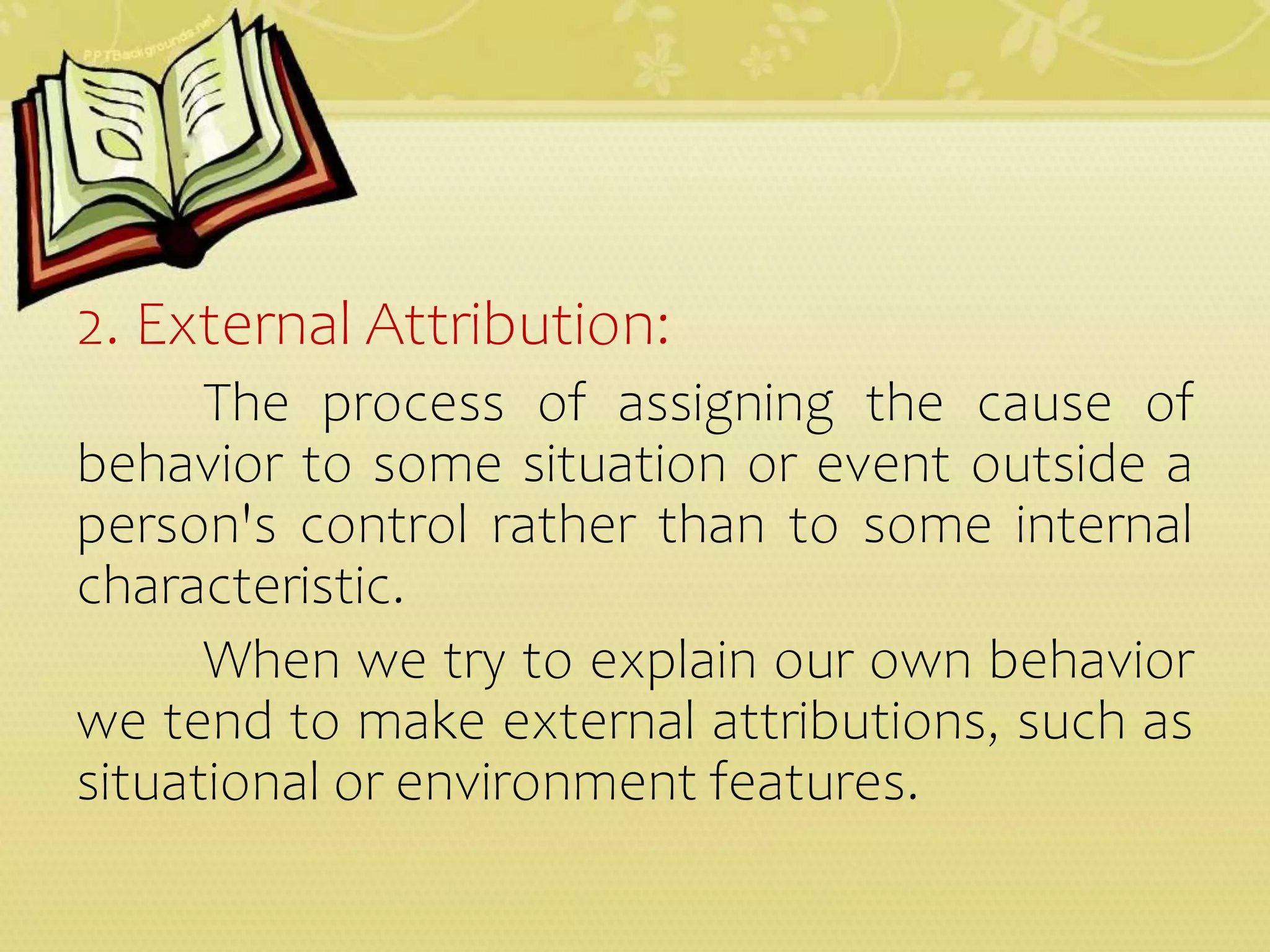 PPTBackgrounds.net

2. External Attribution:

The process of assigning the cause of behavior to some situation or event outside a person's control rather than to some internal characteristic.

When we try to explain our own behavior we tend to make external attributions, such as situational or environment features.